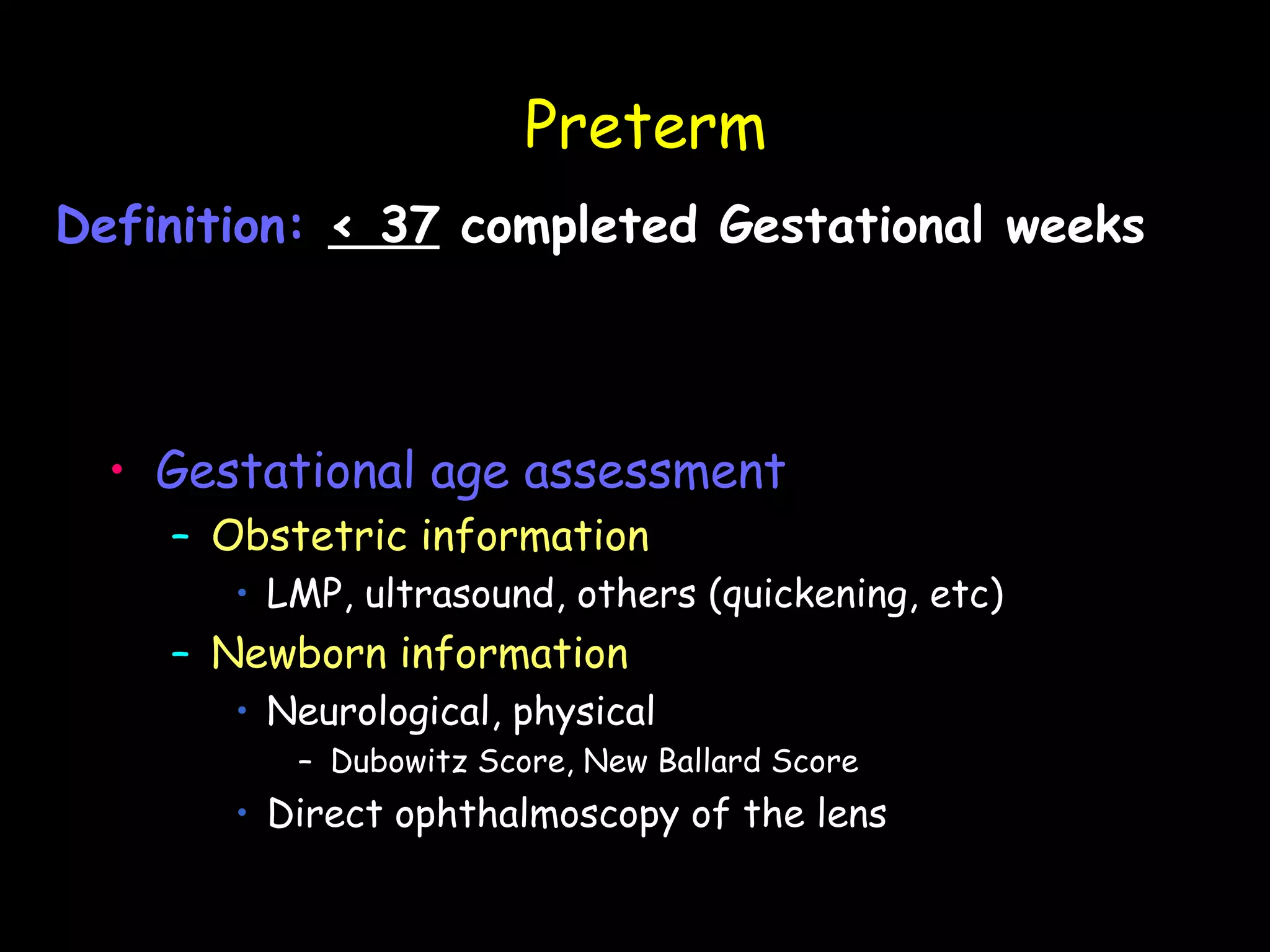 Preterm

Definition: < 37 completed Gestational weeks

• Gestational age assessment
– Obstetric information
• LMP, ultrasound, others (quickening, etc)
– Newborn information
• Neurological, physical
– Dubowitz Score, New Ballard Score
• Direct ophthalmoscopy of the lens